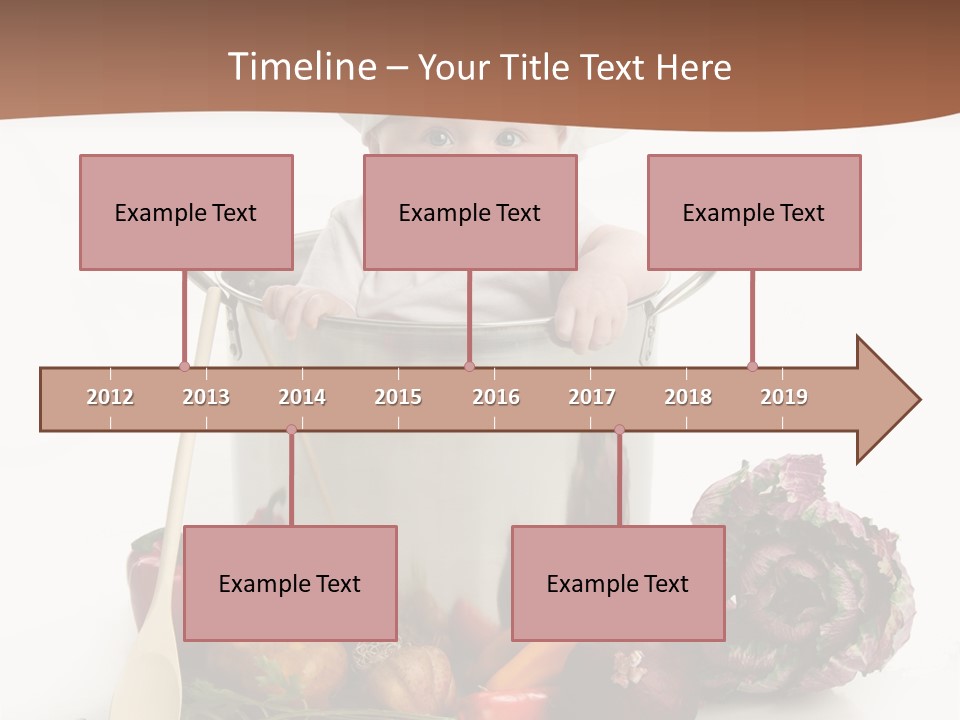 Timeline – Your Title Text Here

Example Text

Example Text

Example Text

2012 2013 2014 2015 2016 2017 2018 2019

Example Text

Example Text